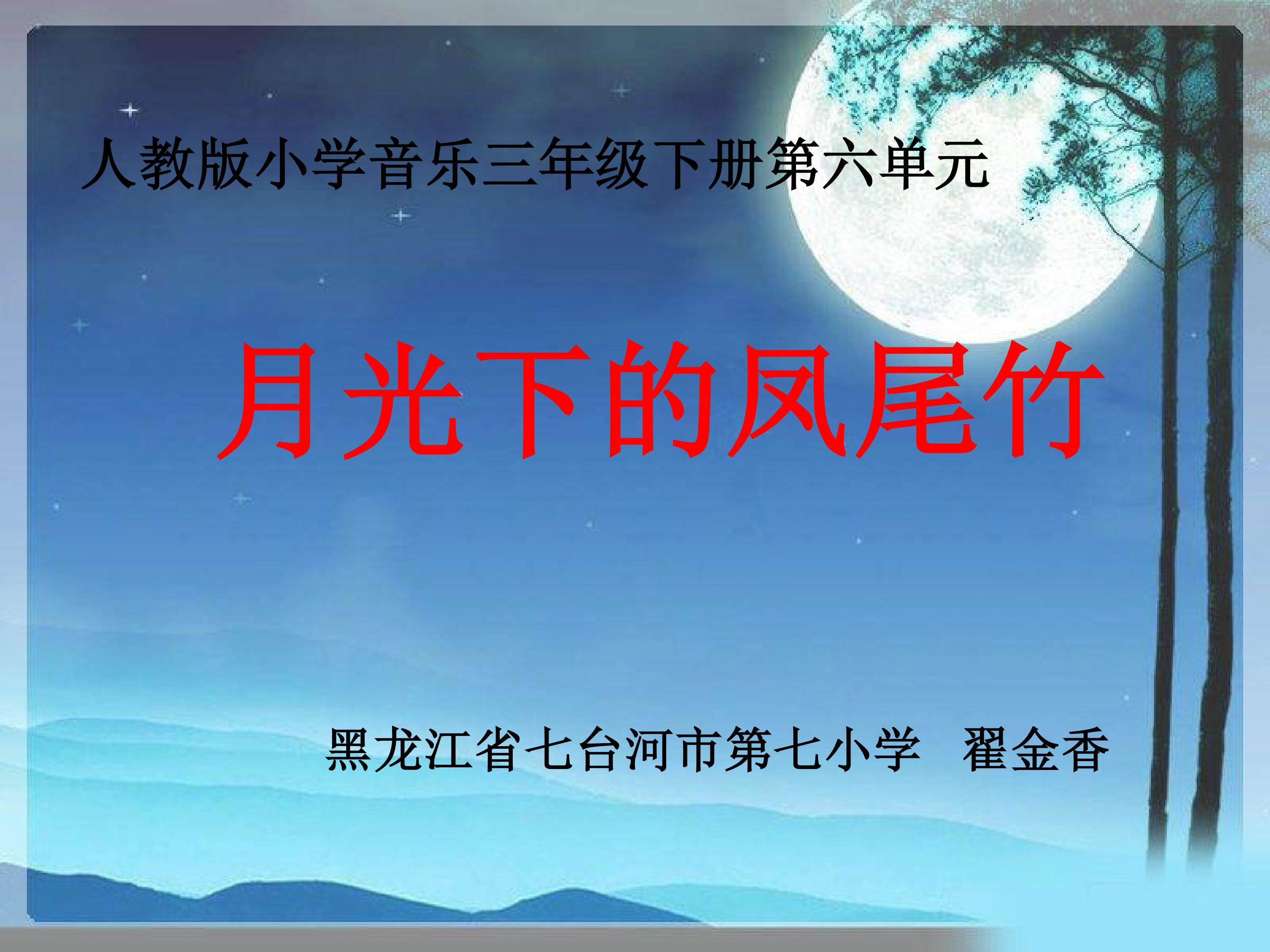 人教版小学音乐三年级下册第六单元

月光下的凤尾竹

黑龙江省七台河市第七小学　翟金香